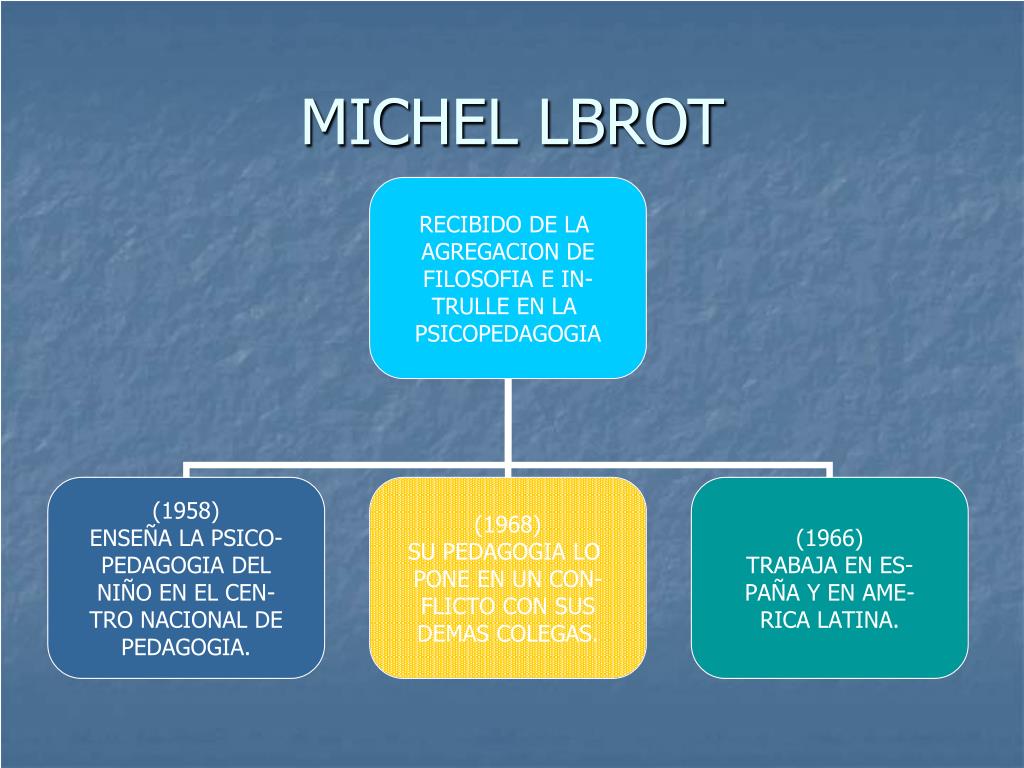 MICHEL LBROT

RECIBIDO DE LA AGREGACION DE FILOSOFIA E INTRULLE EN LA PSICOPEDAGOGIA

(1958)
ENSEÑA LA PSICOPEDAGOGIA DEL NIÑO EN EL CENTRO NACIONAL DE PEDAGOGIA.

(1968)
SU PEDAGOGIA LO PONE EN UN CONFLICTO CON SUS DEMAS COLEGAS.

(1966)
TRABAJA EN ESPAÑA Y EN AMERICA LATINA.